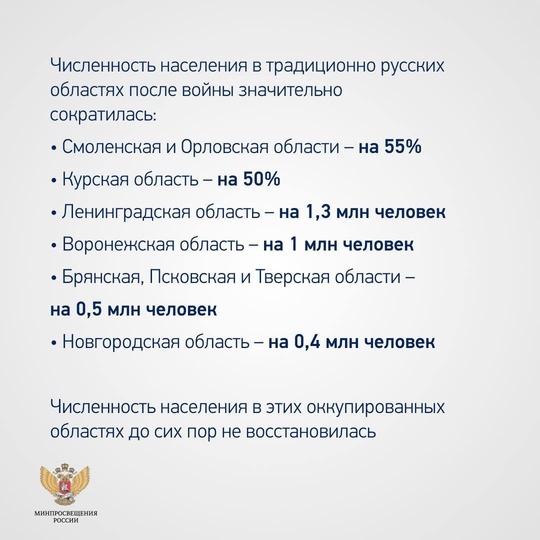 Численность населения в традиционно русских областях после войны значительно сократилась:

• Смоленская и Орловская области – на 55%

• Курская область – на 50%

• Ленинградская область – на 1,3 млн человек

• Воронежская область – на 1 млн человек

• Брянская, Псковская и Тверская области – на 0,5 млн человек

• Новгородская область – на 0,4 млн человек

Численность населения в этих оккупированных областях до сих пор не восстановилась

МИНПРОСВЕЩЕНИЯ РОССИИ